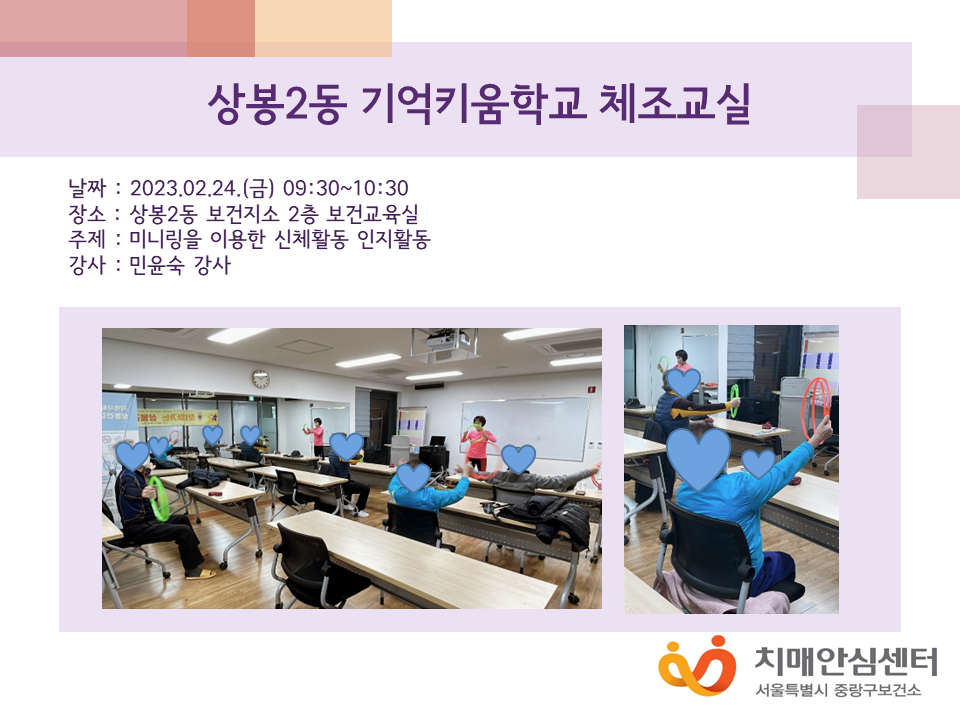 상봉2동 기억키움학교 체조교실

날짜 : 2023.02.24.(금) 09:30~10:30
장소 : 상봉2동 보건지소 2층 보건교육실
주제 : 미니링을 이용한 신체활동 인지활동
강사 : 민윤숙 강사

치매안심센터
서울특별시 중랑구보건소